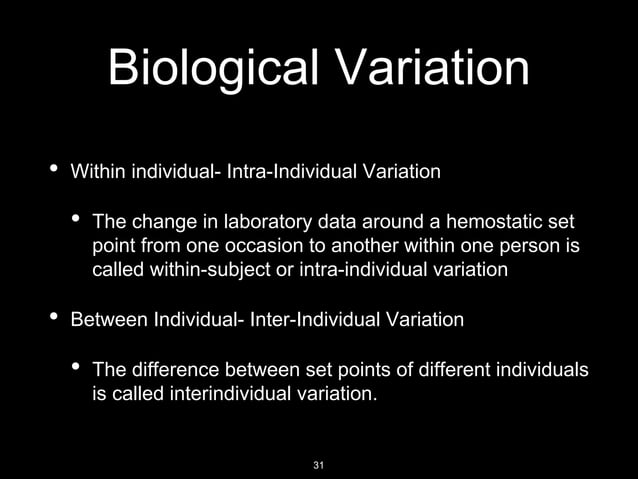 Biological Variation

• Within individual- Intra-Individual Variation

• The change in laboratory data around a hemostatic set point from one occasion to another within one person is called within-subject or intra-individual variation

• Between Individual- Inter-Individual Variation

• The difference between set points of different individuals is called interindividual variation.

31